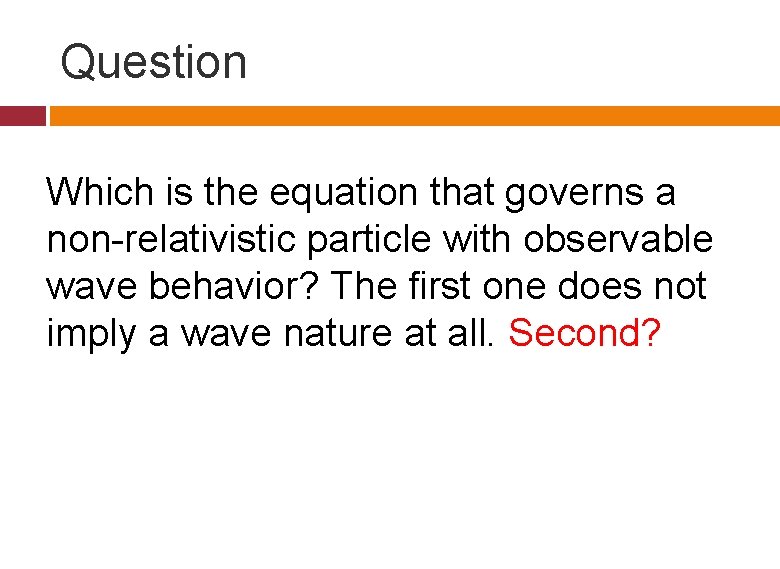 Question

Which is the equation that governs a non-relativistic particle with observable wave behavior? The first one does not imply a wave nature at all. Second?